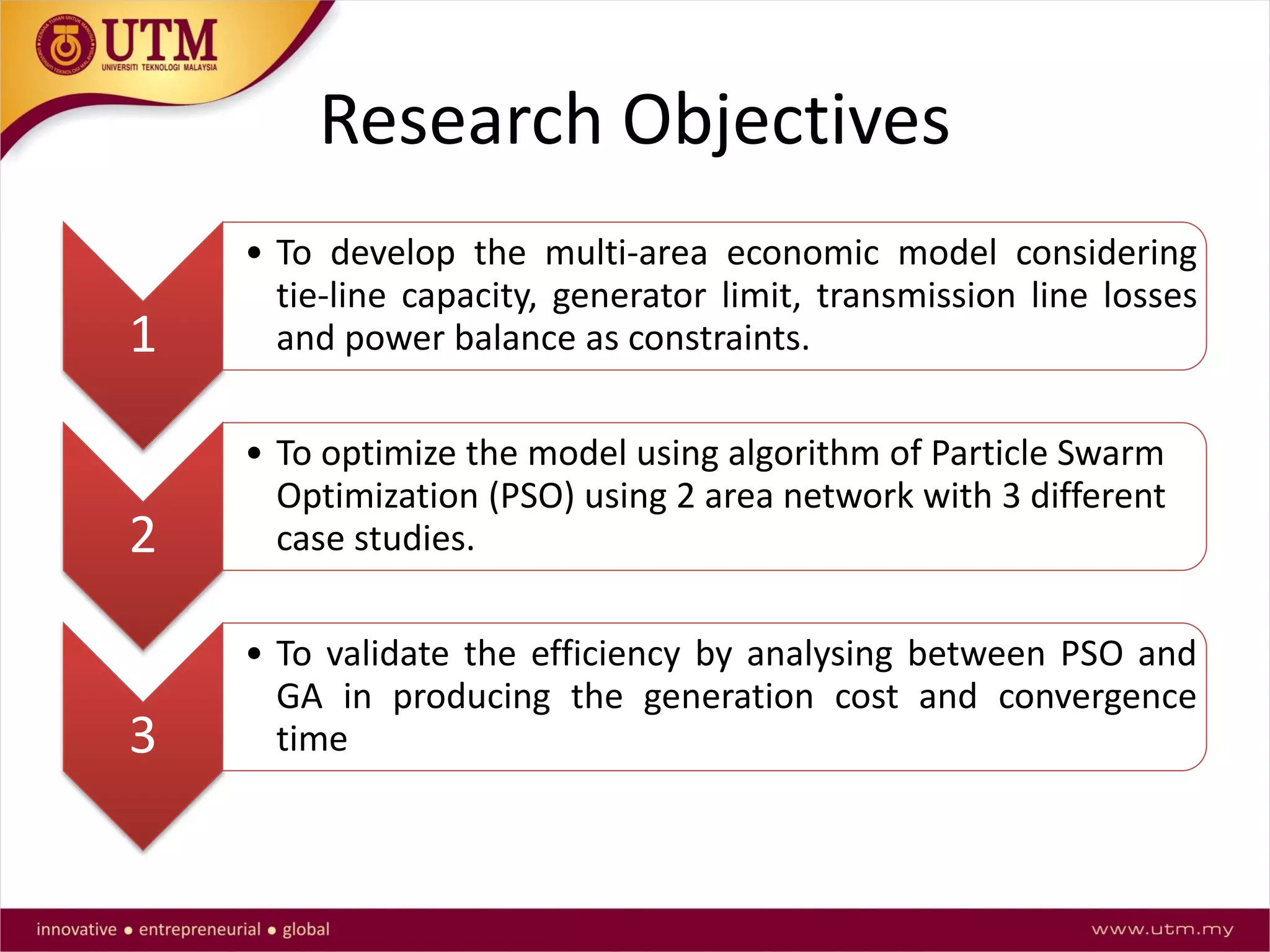 UTM
UNIVERSITI TEKNOLOGI MALAYSIA

Research Objectives

1

• To develop the multi-area economic model considering tie-line capacity, generator limit, transmission line losses and power balance as constraints.

2

• To optimize the model using algorithm of Particle Swarm Optimization (PSO) using 2 area network with 3 different case studies.

3

• To validate the efficiency by analysing between PSO and GA in producing the generation cost and convergence time

innovative • entrepreneurial • global

www.utm.my